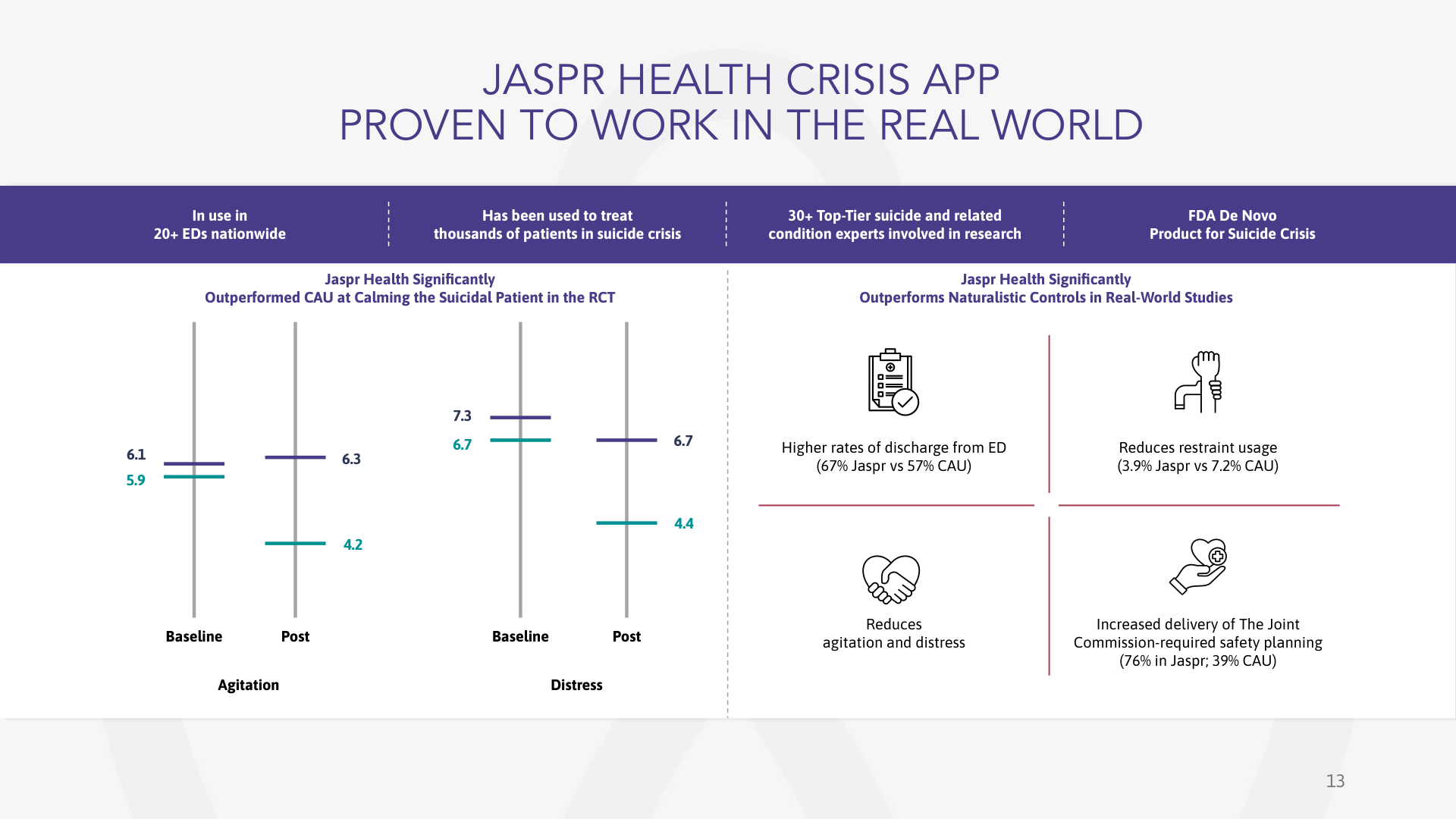 JASPR HEALTH CRISIS APP
PROVEN TO WORK IN THE REAL WORLD

In use in
20+ EDs nationwide

Has been used to treat
thousands of patients in suicide crisis

30+ Top-Tier suicide and related
condition experts involved in research

FDA De Novo
Product for Suicide Crisis

Jaspr Health Significantly
Outperformed CAU at Calming the Suicidal Patient in the RCT

6.1
5.9
6.3
4.2
Baseline
Post
Agitation

7.3
6.7
6.7
4.4
Baseline
Post
Distress

Jaspr Health Significantly
Outperforms Naturalistic Controls in Real-World Studies

Higher rates of discharge from ED
(67% Jaspr vs 57% CAU)

Reduces restraint usage
(3.9% Jaspr vs 7.2% CAU)

Reduces
agitation and distress

Increased delivery of The Joint
Commission-required safety planning
(76% in Jaspr; 39% CAU)

13